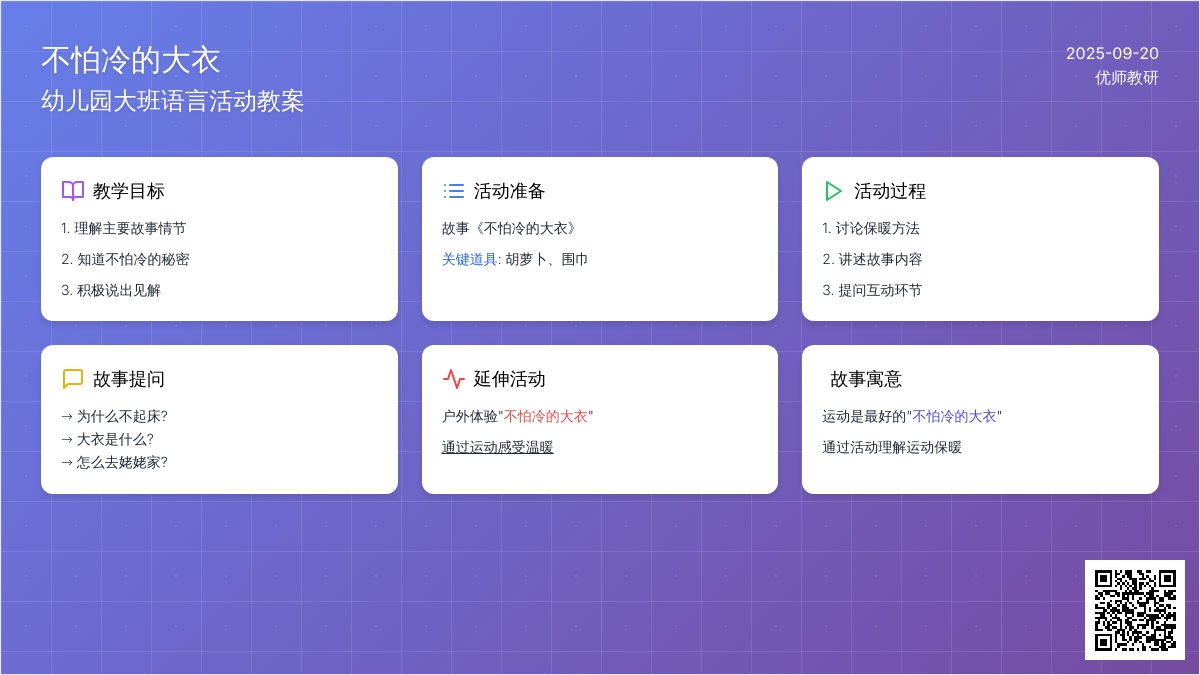 不怕冷的大衣
幼儿园大班语言活动教案

2025-09-20
优师教研

教学目标
1. 理解主要故事情节
2. 知道不怕冷的秘密
3. 积极说出见解

活动准备
故事《不怕冷的大衣》
关键道具: 胡萝卜、围巾

活动过程
1. 讨论保暖方法
2. 讲述故事内容
3. 提问互动环节

故事提问
→ 为什么不起床?
→ 大衣是什么?
→ 怎么去姥姥家?

延伸活动
户外体验"不怕冷的大衣"
通过运动感受温暖

故事寓意
运动是最好的"不怕冷的大衣"
通过活动理解运动保暖